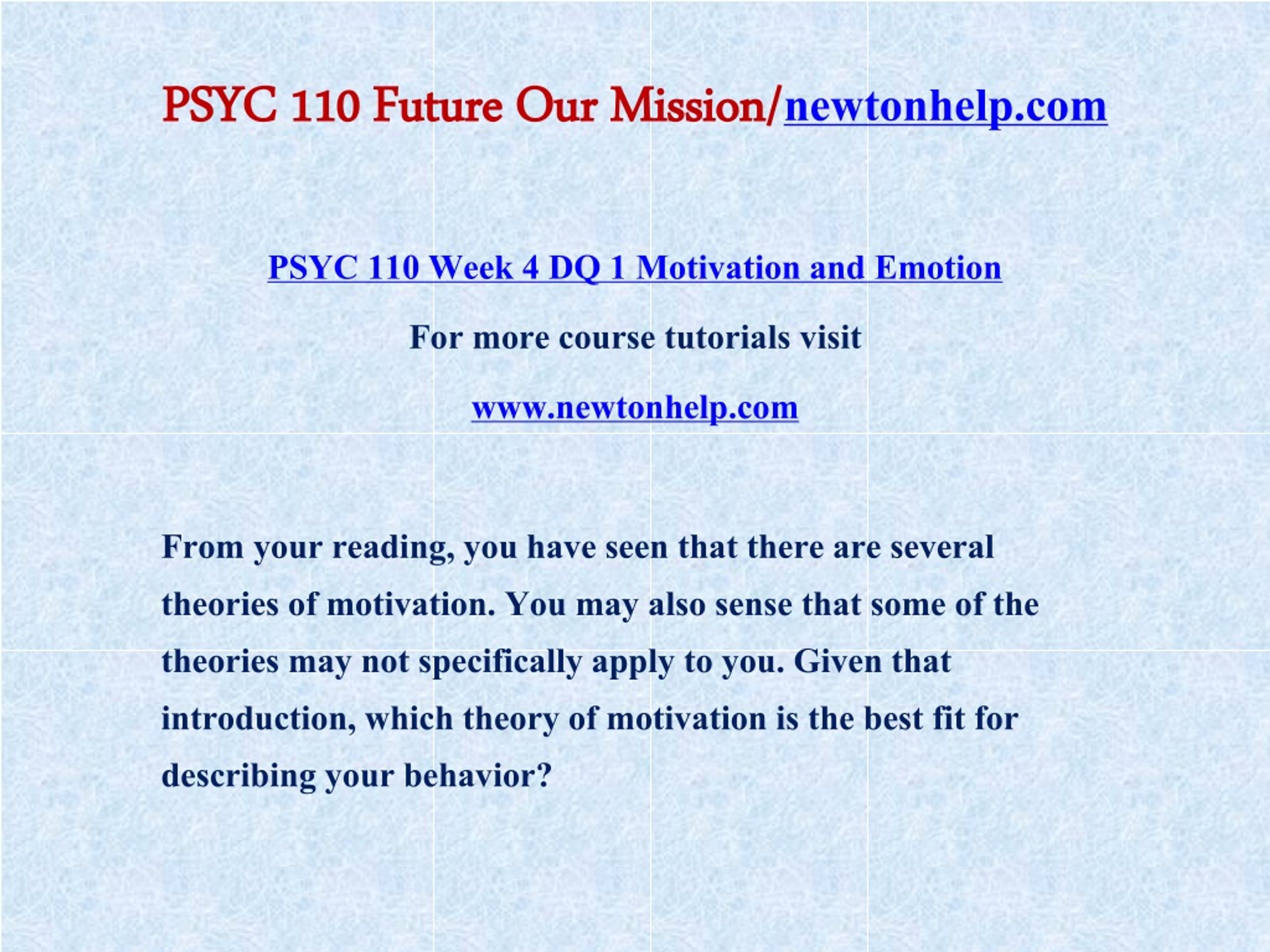 PSYC 110 Future Our Mission/newtonhelp.com

PSYC 110 Week 4 DQ 1 Motivation and Emotion

For more course tutorials visit

www.newtonhelp.com

From your reading, you have seen that there are several theories of motivation. You may also sense that some of the theories may not specifically apply to you. Given that introduction, which theory of motivation is the best fit for describing your behavior?